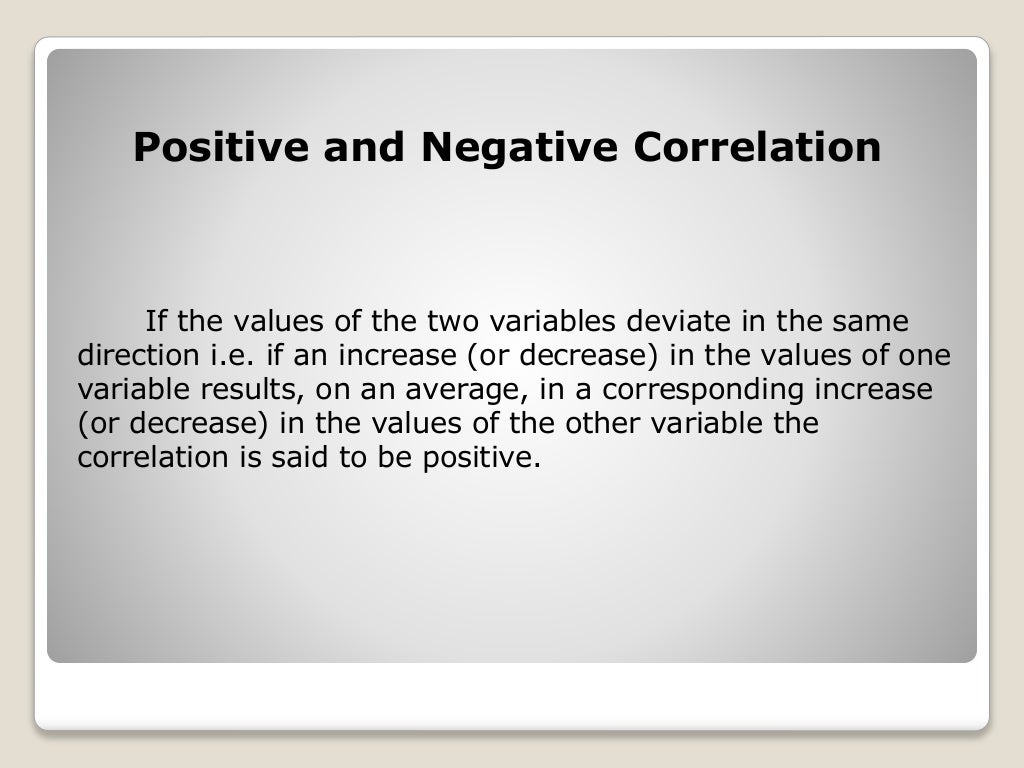 Positive and Negative Correlation

If the values of the two variables deviate in the same direction i.e. if an increase (or decrease) in the values of one variable results, on an average, in a corresponding increase (or decrease) in the values of the other variable the correlation is said to be positive.